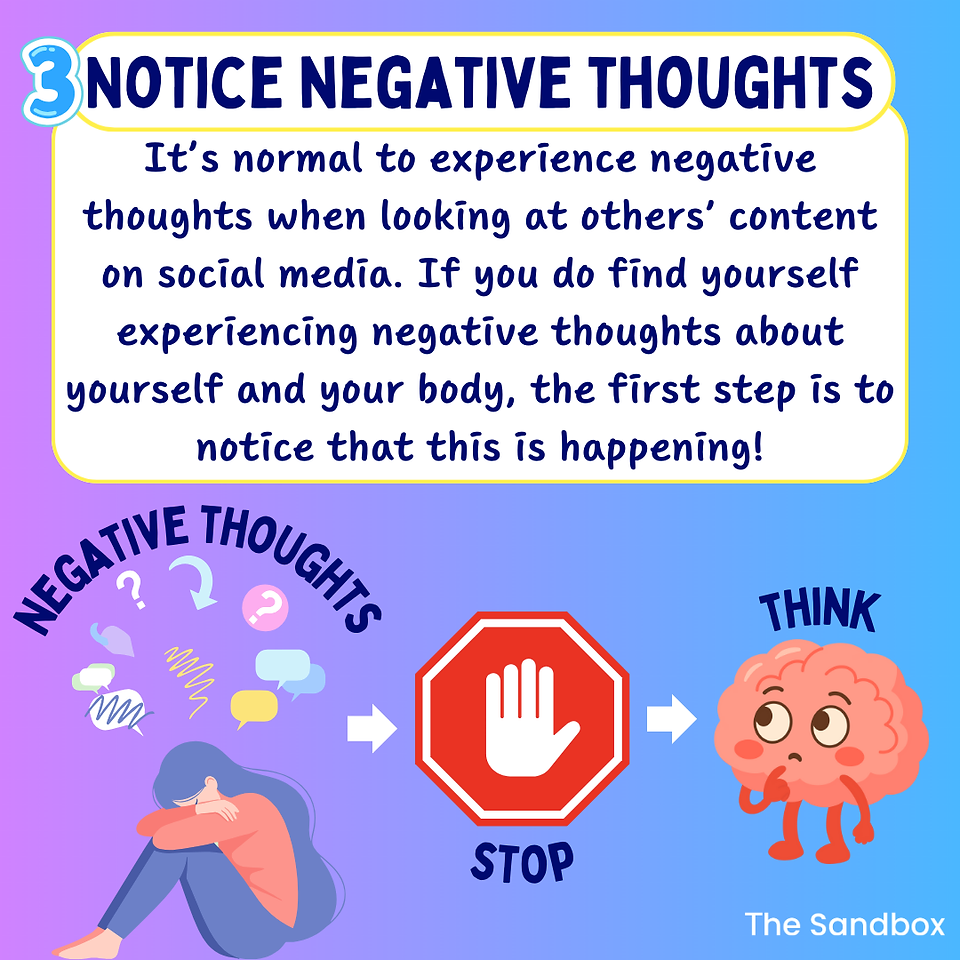 3 NOTICE NEGATIVE THOUGHTS

It's normal to experience negative thoughts when looking at others' content on social media. If you do find yourself experiencing negative thoughts about yourself and your body, the first step is to notice that this is happening!

NEGATIVE THOUGHTS

?

?

STOP

THINK

The Sandbox